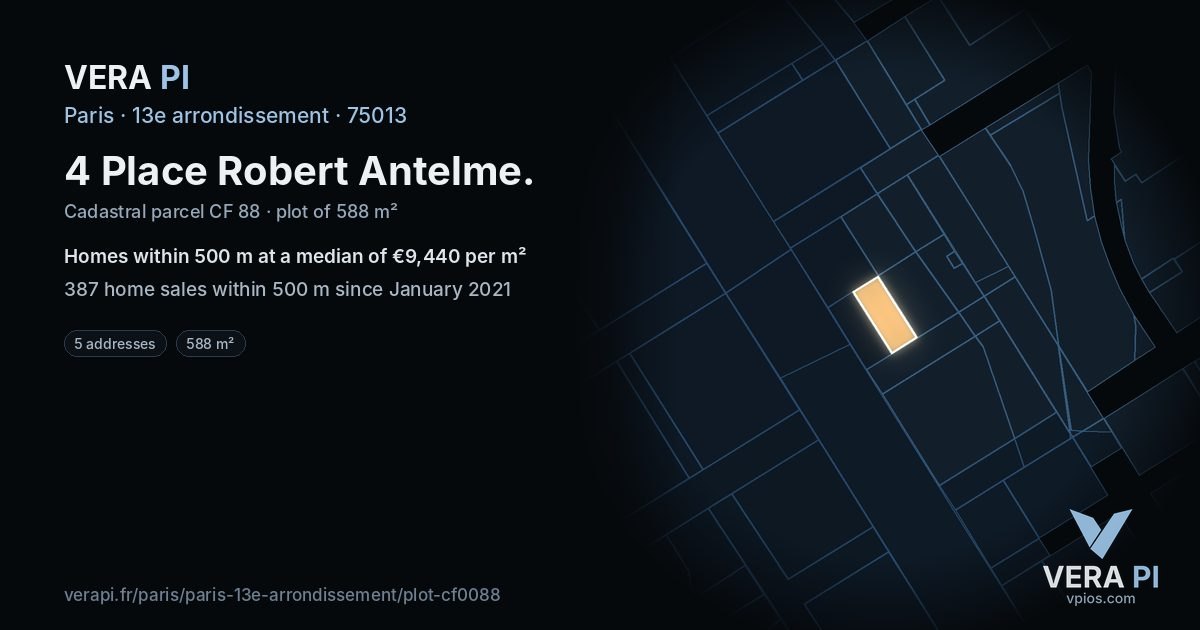 VERA PI

Paris · 13e arrondissement · 75013

4 Place Robert Antelme.

Cadastral parcel CF 88 · plot of 588 m²

Homes within 500 m at a median of €9,440 per m²

387 home sales within 500 m since January 2021

5 addresses

588 m²

verapi.fr/paris/paris-13e-arrondissement/plot-cf0088

VERA PI
vpios.com